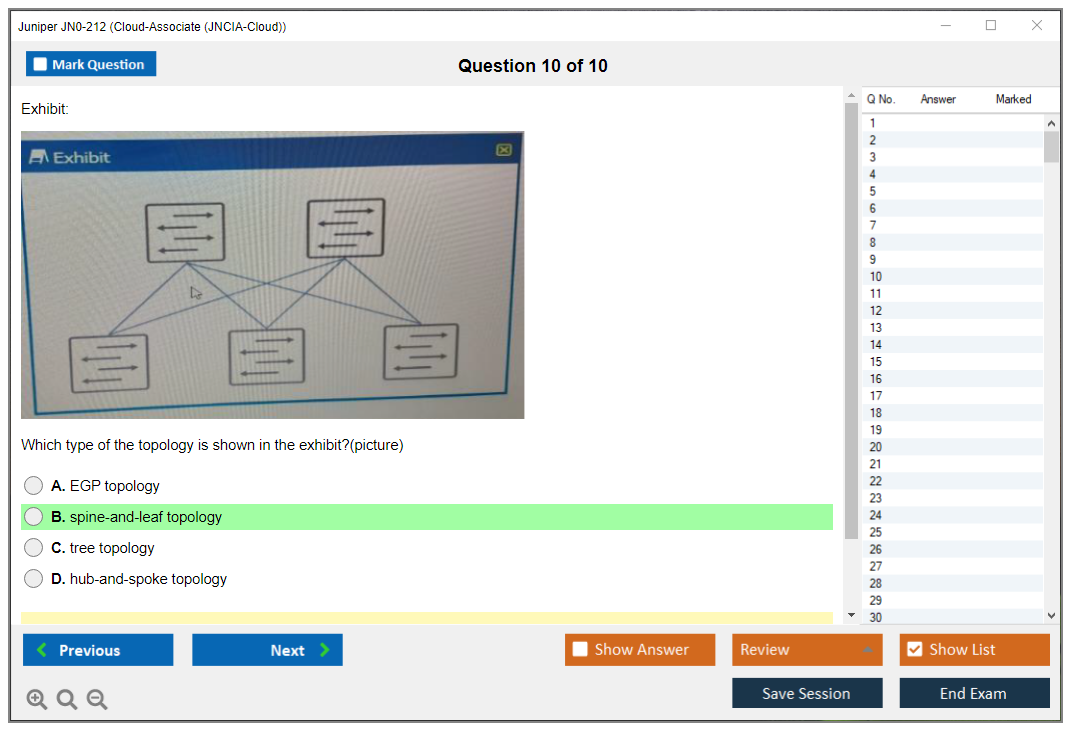 Juniper JN0-212 (Cloud-Associate (JNCIA-Cloud))

Mark Question

Question 10 of 10

Exhibit:

Exhibit

Which type of the topology is shown in the exhibit?(picture)

A. EGP topology

B. spine-and-leaf topology

C. tree topology

D. hub-and-spoke topology

| Q No. | Answer | Marked |
|---|---|---|
| 1 | | |
| 2 | | |
| 3 | | |
| 4 | | |
| 5 | | |
| 6 | | |
| 7 | | |
| 8 | | |
| 9 | | |
| 10 | | |
| 11 | | |
| 12 | | |
| 13 | | |
| 14 | | |
| 15 | | |
| 16 | | |
| 17 | | |
| 18 | | |
| 19 | | |
| 20 | | |
| 21 | | |
| 22 | | |
| 23 | | |
| 24 | | |
| 25 | | |
| 26 | | |
| 27 | | |
| 28 | | |
| 29 | | |
| 30 | | |

Previous

Next

Show Answer

Review

Show List

Save Session

End Exam